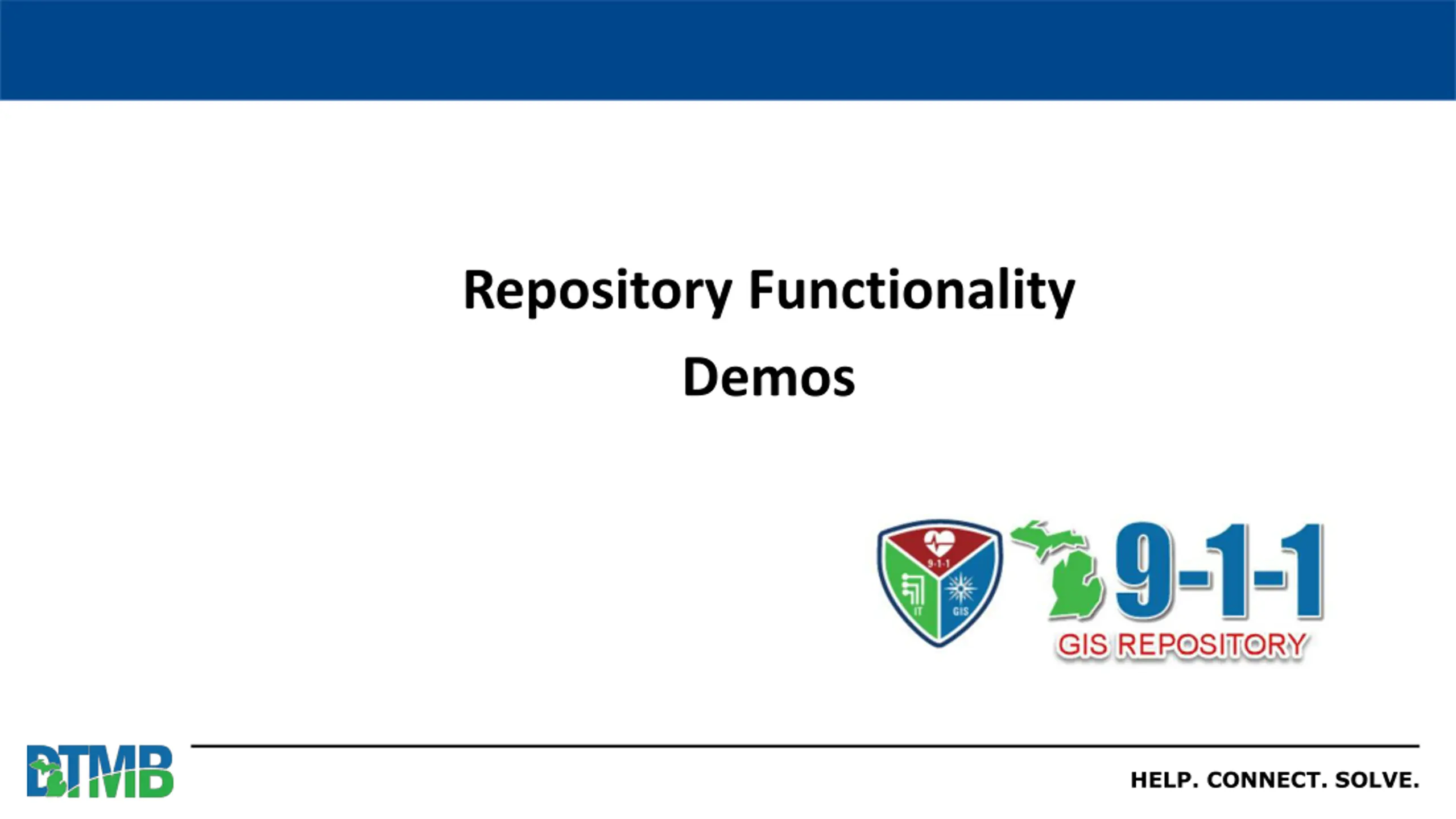 Repository Functionality

Demos

9-1-1
IT
GIS
9-1-1
GIS REPOSITORY

DTMB

HELP. CONNECT. SOLVE.